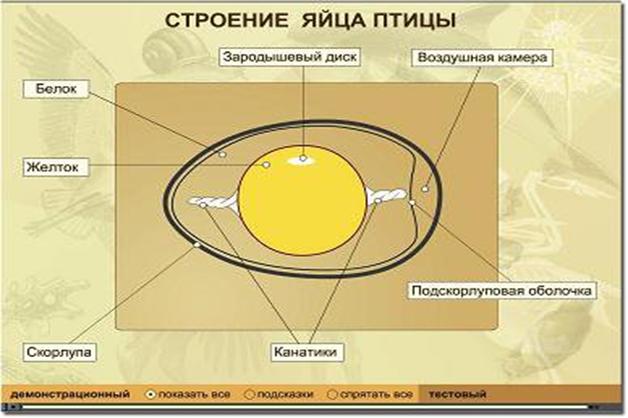 СТРОЕНИЕ ЯЙЦА ПТИЦЫ

Зародышевый диск

Воздушная камера

Белок

Желток

Подскорлуповая оболочка

Скорлупа

Канатики

демонстрационный

показать все

подсказки

спрятать все

тестовый